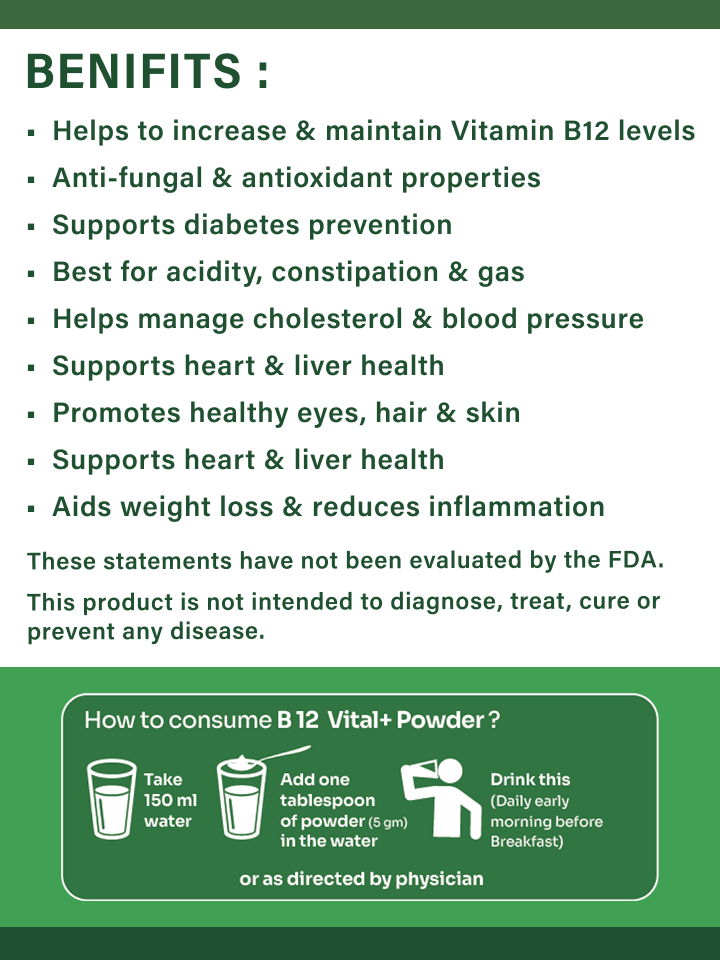 BENIFITS :

▪ Helps to increase & maintain Vitamin B12 levels
▪ Anti-fungal & antioxidant properties
▪ Supports diabetes prevention
▪ Best for acidity, constipation & gas
▪ Helps manage cholesterol & blood pressure
▪ Supports heart & liver health
▪ Promotes healthy eyes, hair & skin
▪ Supports heart & liver health
▪ Aids weight loss & reduces inflammation

These statements have not been evaluated by the FDA.

This product is not intended to diagnose, treat, cure or prevent any disease.

How to consume B 12 Vital+ Powder ?

Take 150 ml water

Add one tablespoon of powder (5 gm) in the water

Drink this (Daily early morning before Breakfast)

or as directed by physician